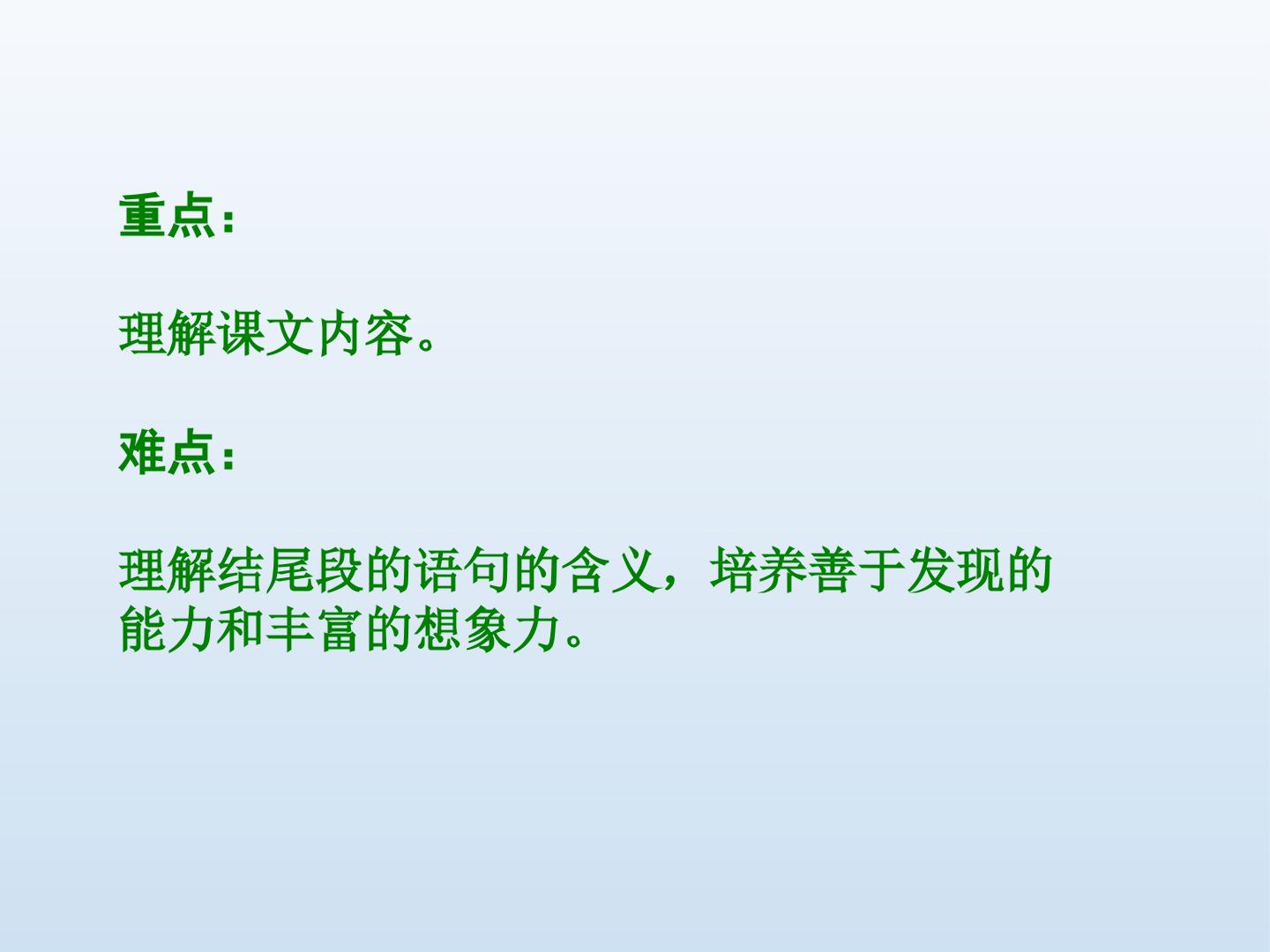 重点:

理解课文内容。

难点:

理解结尾段的语句的含义，培养善于发现的能力和丰富的想象力。